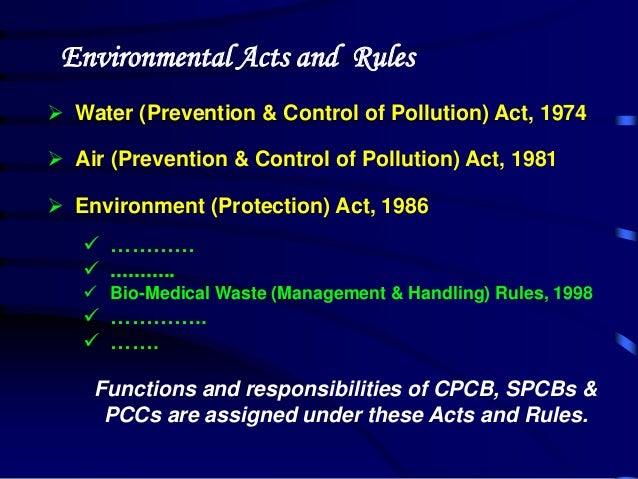 Environmental Acts and Rules

➢ Water (Prevention & Control of Pollution) Act, 1974

➢ Air (Prevention & Control of Pollution) Act, 1981

➢ Environment (Protection) Act, 1986

✓ …………
✓ ………..
✓ Bio-Medical Waste (Management & Handling) Rules, 1998
✓ ………….
✓ …….

Functions and responsibilities of CPCB, SPCBs & PCCs are assigned under these Acts and Rules.